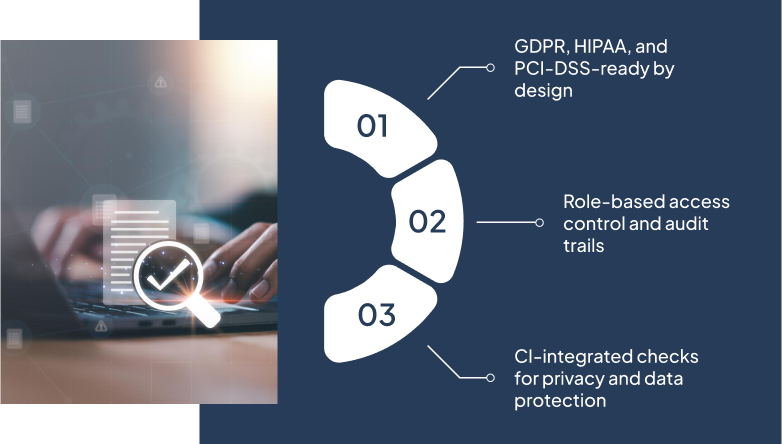 01

GDPR, HIPAA, and PCI-DSS-ready by design

02

Role-based access control and audit trails

03

CI-integrated checks for privacy and data protection